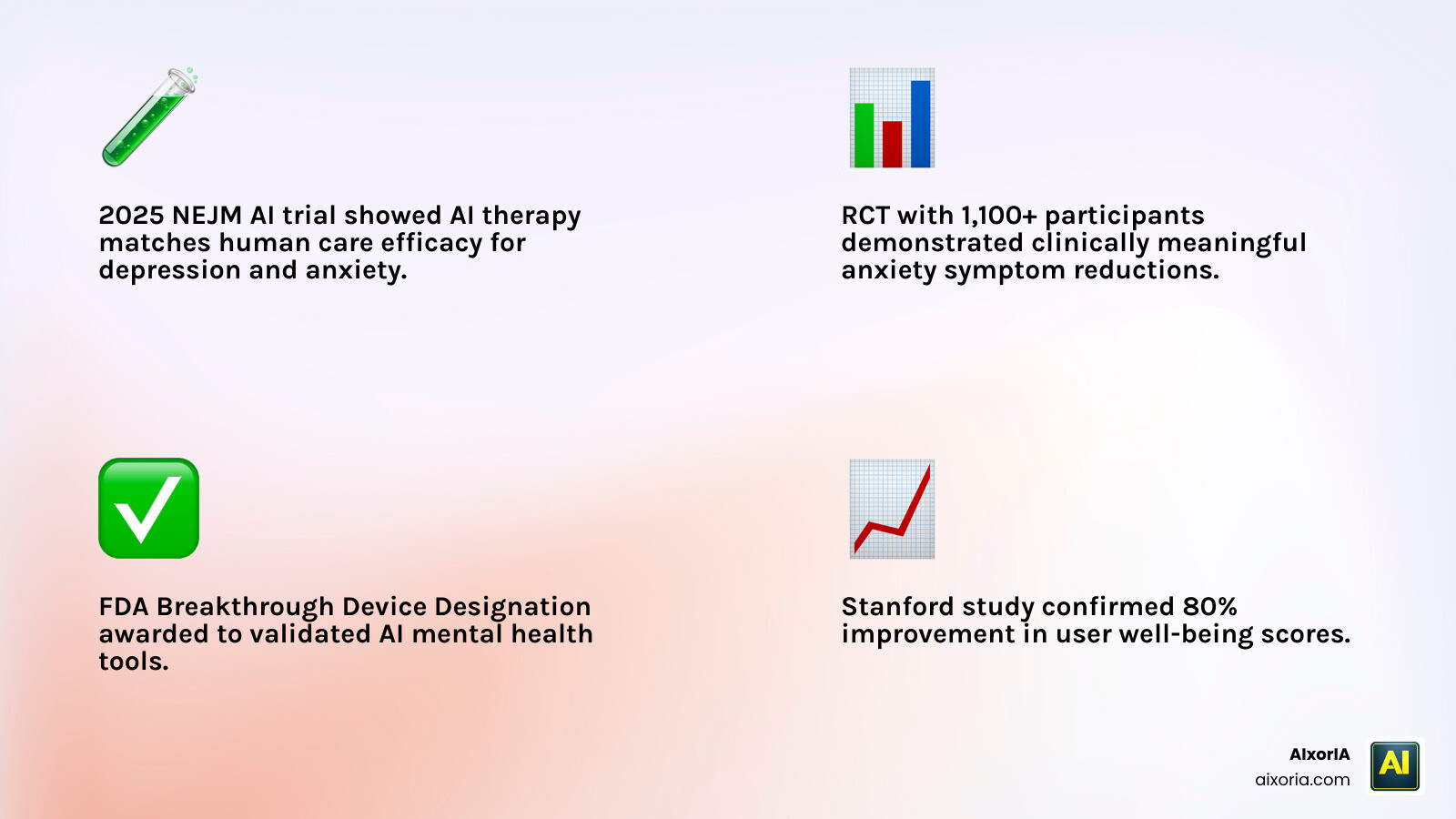 2025 NEJM AI trial showed AI therapy matches human care efficacy for depression and anxiety.

RCT with 1,100+ participants demonstrated clinically meaningful anxiety symptom reductions.

FDA Breakthrough Device Designation awarded to validated AI mental health tools.

Stanford study confirmed 80% improvement in user well-being scores.

AIxorIA
aixoria.com
AI